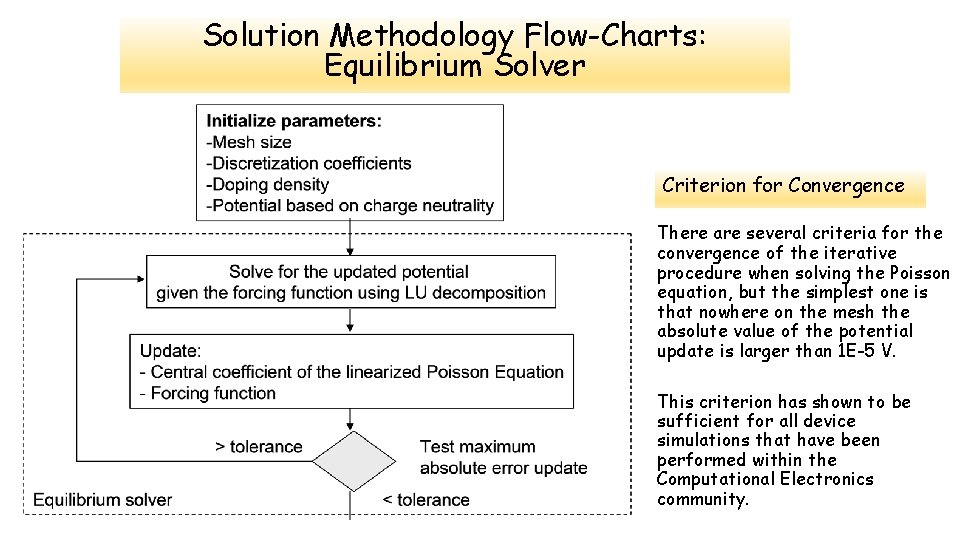 Solution Methodology Flow-Charts:
Equilibrium Solver

Initialize parameters:
-Mesh size
-Discretization coefficients
-Doping density
-Potential based on charge neutrality

Solve for the updated potential given the forcing function using LU decomposition

Update:
- Central coefficient of the linearized Poisson Equation
- Forcing function

> tolerance

Test maximum absolute error update

Equilibrium solver

< tolerance

Criterion for Convergence

There are several criteria for the convergence of the iterative procedure when solving the Poisson equation, but the simplest one is that nowhere on the mesh the absolute value of the potential update is larger than 1E-5 V.

This criterion has shown to be sufficient for all device simulations that have been performed within the Computational Electronics community.